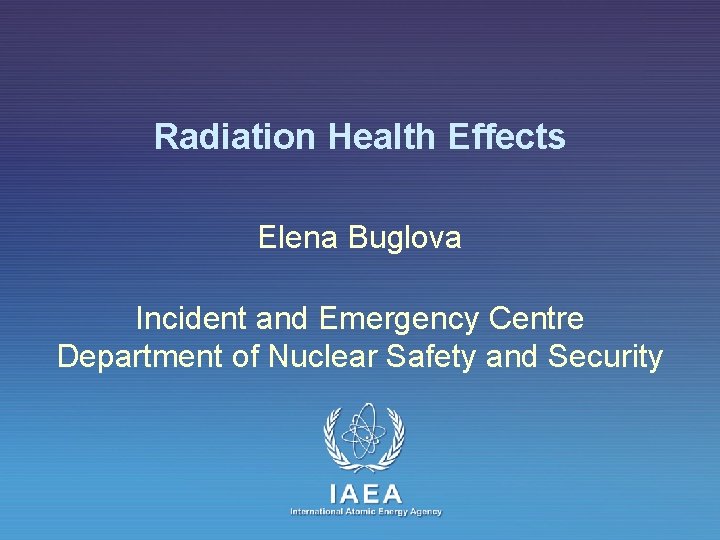 Radiation Health Effects

Elena Buglova

Incident and Emergency Centre
Department of Nuclear Safety and Security

IAEA
International Atomic Energy Agency